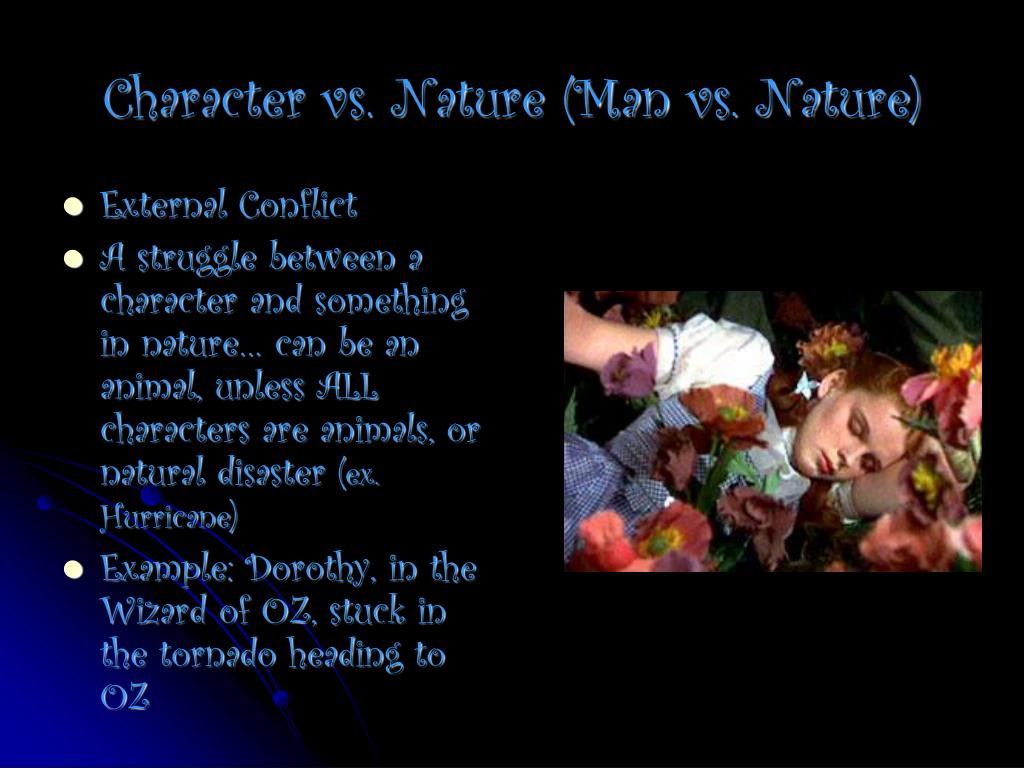 Character vs. Nature (Man vs. Nature)

- External Conflict
- A struggle between a character and something in nature… can be an animal, unless ALL characters are animals, or natural disaster (ex. Hurricane)
- Example: Dorothy, in the Wizard of OZ, stuck in the tornado heading to OZ